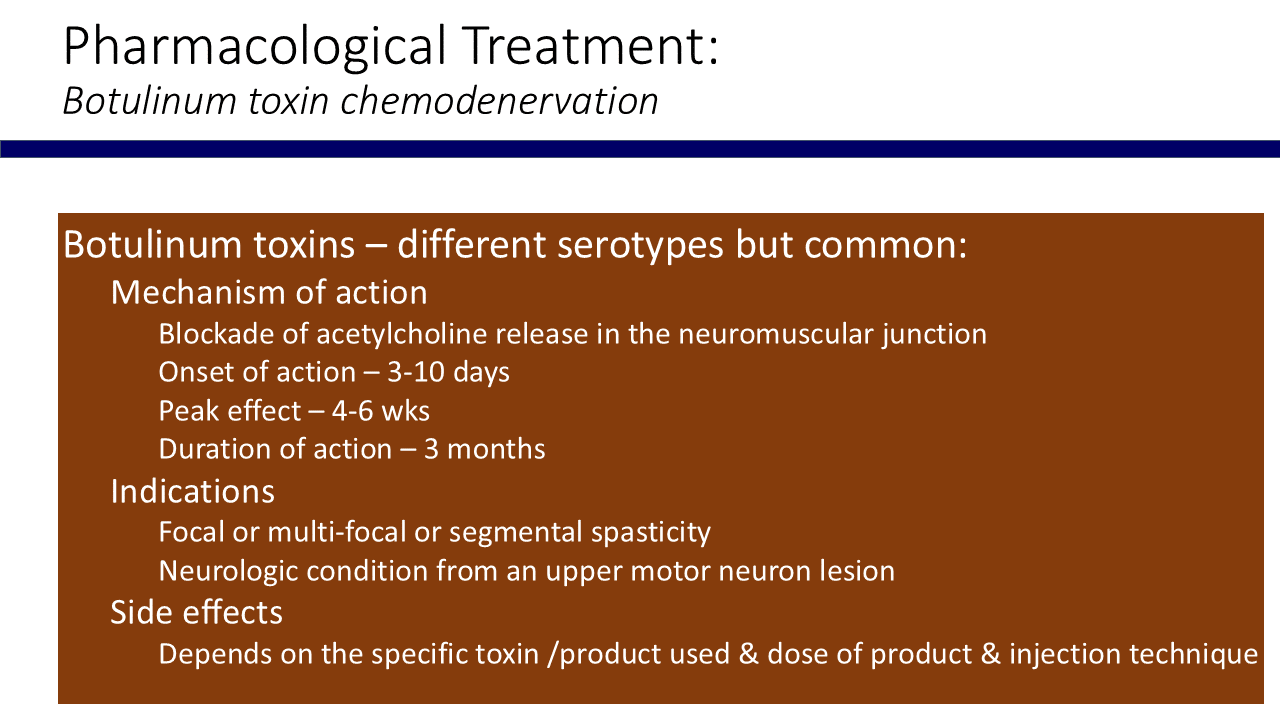 Pharmacological Treatment:
Botulinum toxin chemodenervation

Botulinum toxins – different serotypes but common:

Mechanism of action

Blockade of acetylcholine release in the neuromuscular junction

Onset of action – 3-10 days

Peak effect – 4-6 wks

Duration of action – 3 months

Indications

Focal or multi-focal or segmental spasticity

Neurologic condition from an upper motor neuron lesion

Side effects

Depends on the specific toxin /product used & dose of product & injection technique